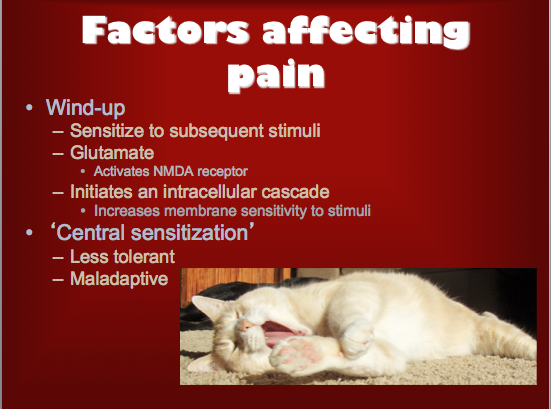 Factors affecting pain

• Wind-up
– Sensitize to subsequent stimuli
– Glutamate
• Activates NMDA receptor
– Initiates an intracellular cascade
• Increases membrane sensitivity to stimuli
• ‘Central sensitization’
– Less tolerant
– Maladaptive